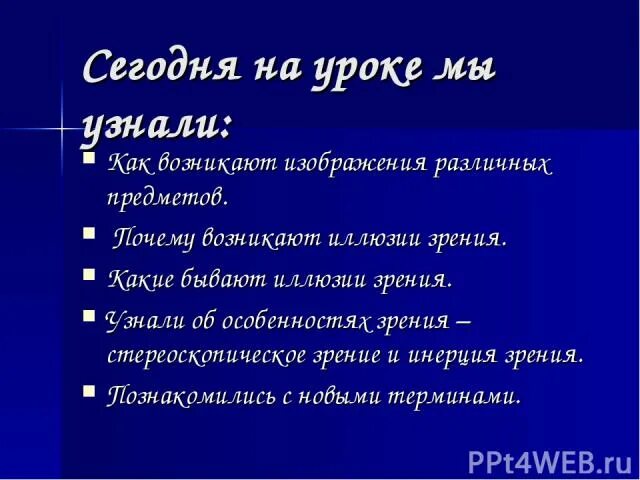 Сегодня на уроке мы узнали:

- Как возникают изображения различных предметов.
- Почему возникают иллюзии зрения.
- Какие бывают иллюзии зрения.
- Узнали об особенностях зрения – стереоскопическое зрение и инерция зрения.
- Познакомились с новыми терминами.

PPt4WEB.ru